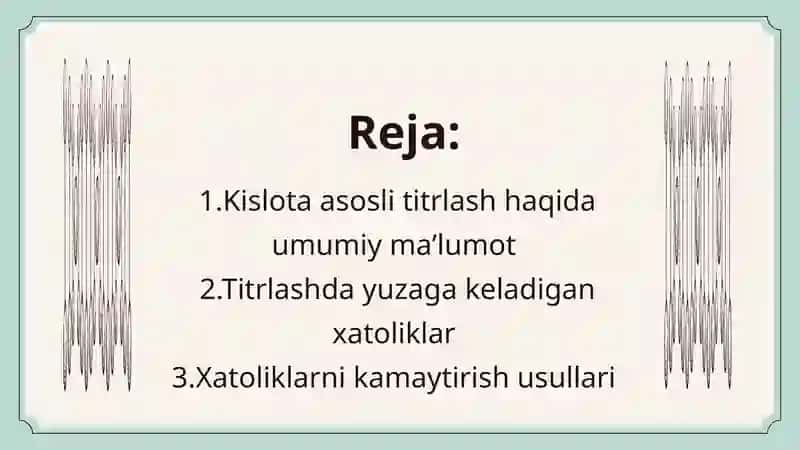 Reja:

1.Kislota asosli titrlash haqida umumiy ma’lumot
2.Titrlashda yuzaga keladigan xatoliklar
3.Xatoliklarni kamaytirish usullari